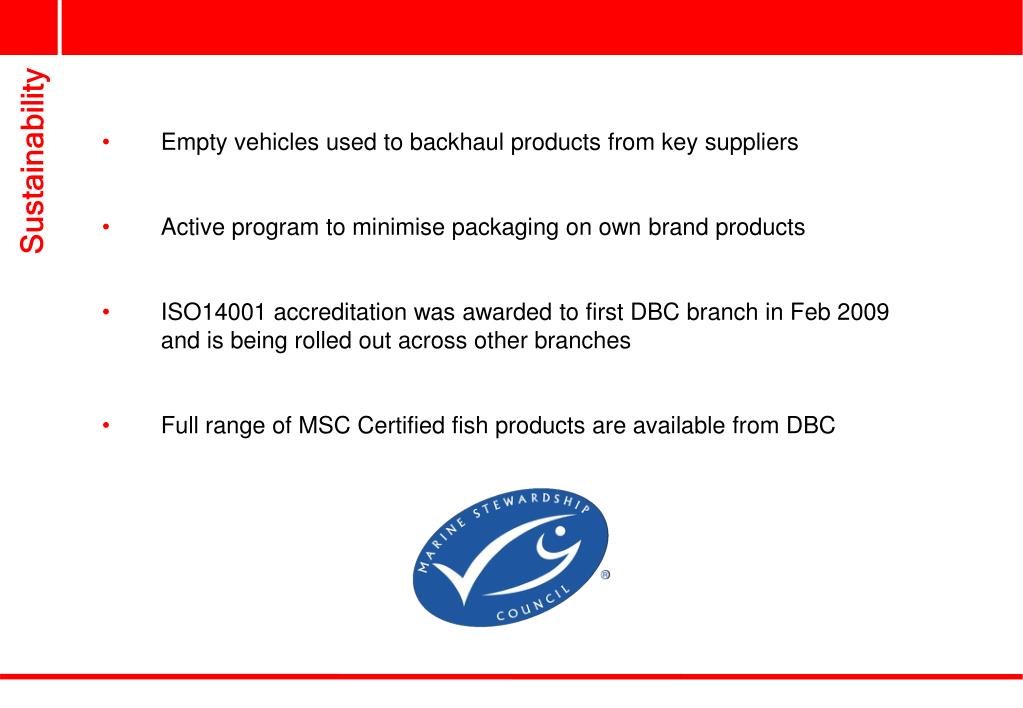 Sustainability

• Empty vehicles used to backhaul products from key suppliers

• Active program to minimise packaging on own brand products

• ISO14001 accreditation was awarded to first DBC branch in Feb 2009 and is being rolled out across other branches

• Full range of MSC Certified fish products are available from DBC

MARINE STEWARDSHIP COUNCIL ®